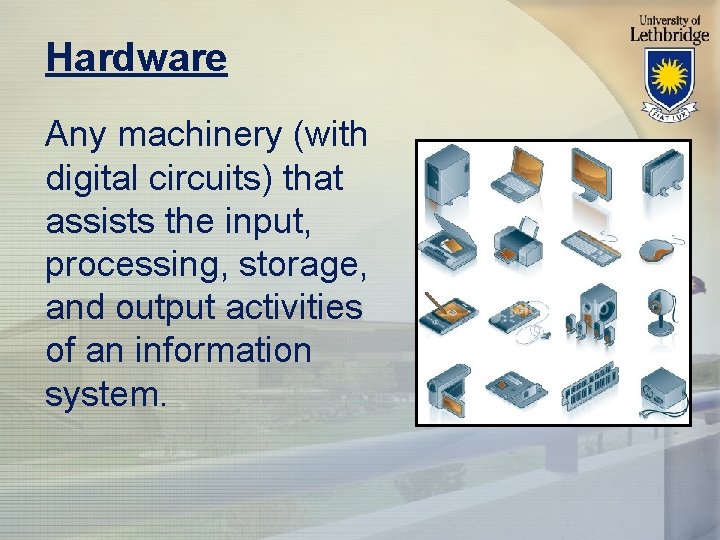 University of Lethbridge

FIAT LUX

Hardware

Any machinery (with digital circuits) that assists the input, processing, storage, and output activities of an information system.